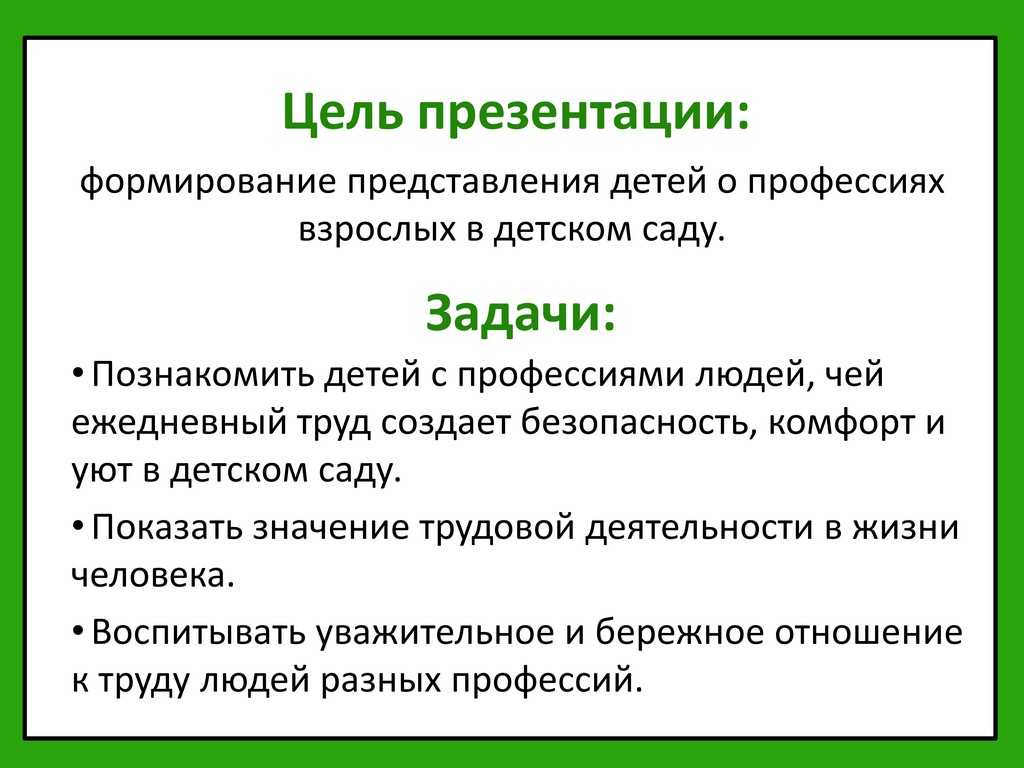 Цель презентации:

формирование представления детей о профессиях взрослых в детском саду.

Задачи:

• Познакомить детей с профессиями людей, чей ежедневный труд создает безопасность, комфорт и уют в детском саду.

• Показать значение трудовой деятельности в жизни человека.

• Воспитывать уважительное и бережное отношение к труду людей разных профессий.